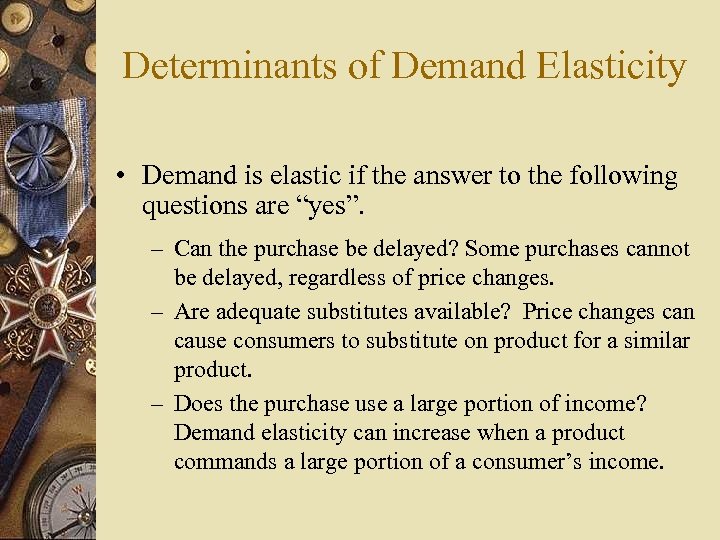 Determinants of Demand Elasticity

• Demand is elastic if the answer to the following questions are “yes”.

– Can the purchase be delayed? Some purchases cannot be delayed, regardless of price changes.

– Are adequate substitutes available? Price changes can cause consumers to substitute on product for a similar product.

– Does the purchase use a large portion of income? Demand elasticity can increase when a product commands a large portion of a consumer’s income.